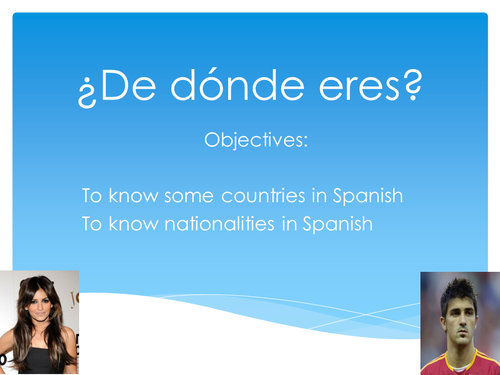 ¿De dónde eres?

Objectives:

To know some countries in Spanish
To know nationalities in Spanish